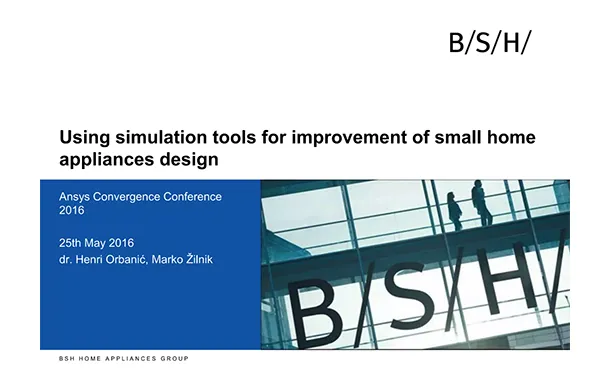 B/S/H/

Using simulation tools for improvement of small home appliances design

Ansys Convergence Conference 2016

25th May 2016
dr. Henri Orbanić, Marko Žilnik

B/S/H/

BSH HOME APPLIANCES GROUP